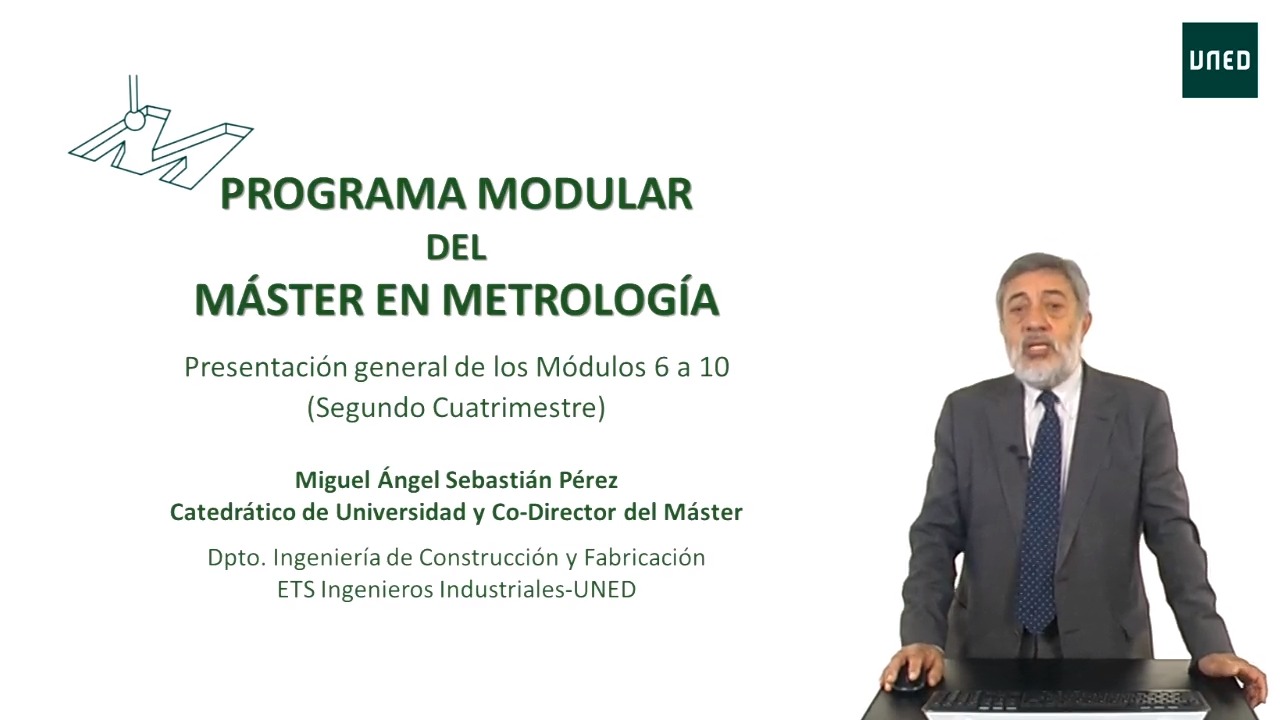 UNED

PROGRAMA MODULAR
DEL
MÁSTER EN METROLOGÍA

Presentación general de los Módulos 6 a 10
(Segundo Cuatrimestre)

Miguel Ángel Sebastián Pérez
Catedrático de Universidad y Co-Director del Máster

Dpto. Ingeniería de Construcción y Fabricación
ETS Ingenieros Industriales-UNED